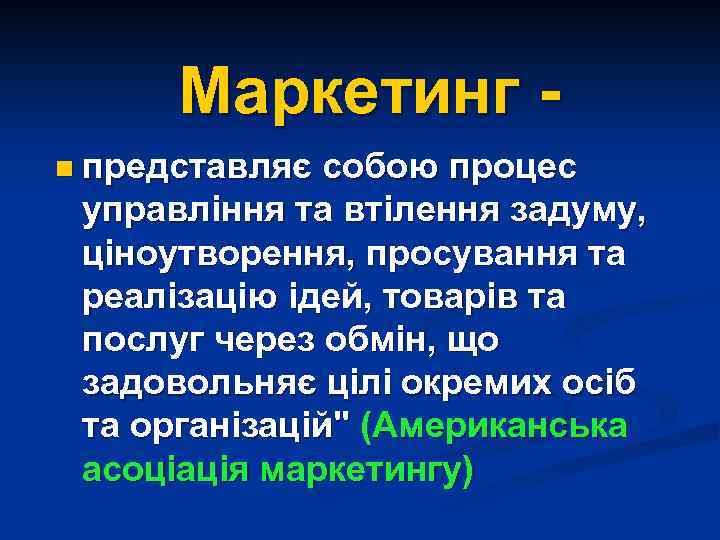 Маркетинг -

представляє собою процес управління та втілення задуму, ціноутворення, просування та реалізацію ідей, товарів та послуг через обмін, що задовольняє цілі окремих осіб та організацій" (Американська асоціація маркетингу)